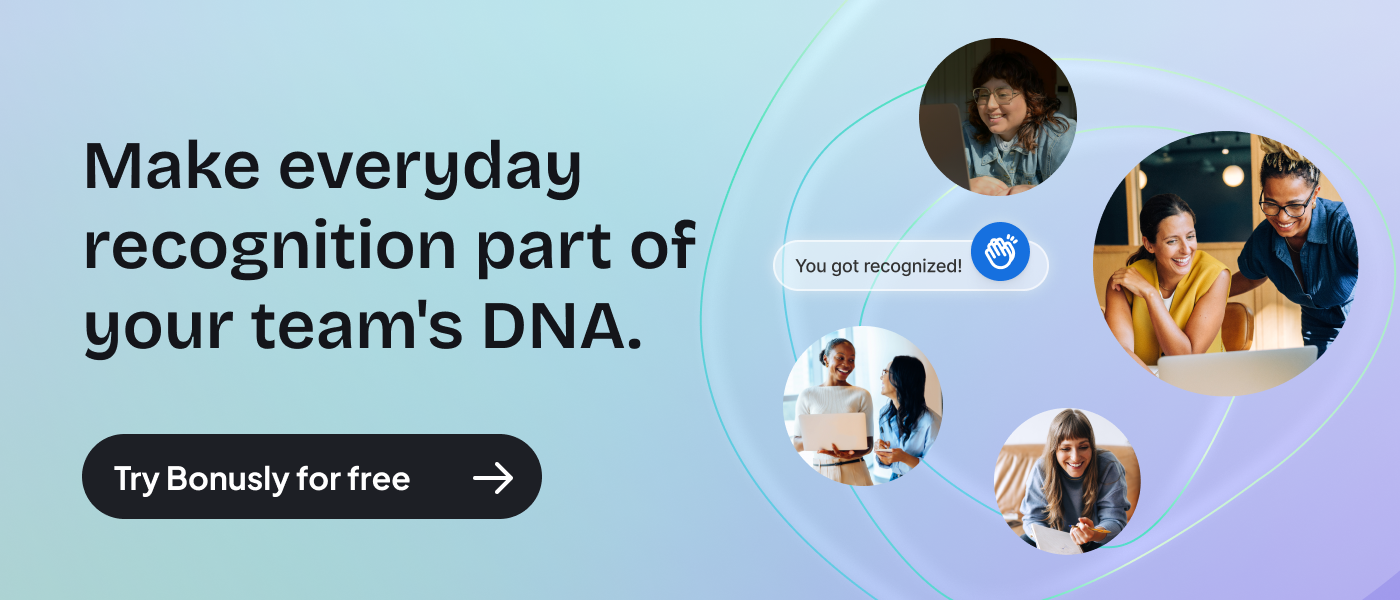 Make everyday recognition part of your team's DNA.

Try Bonusly for free

You got recognized!